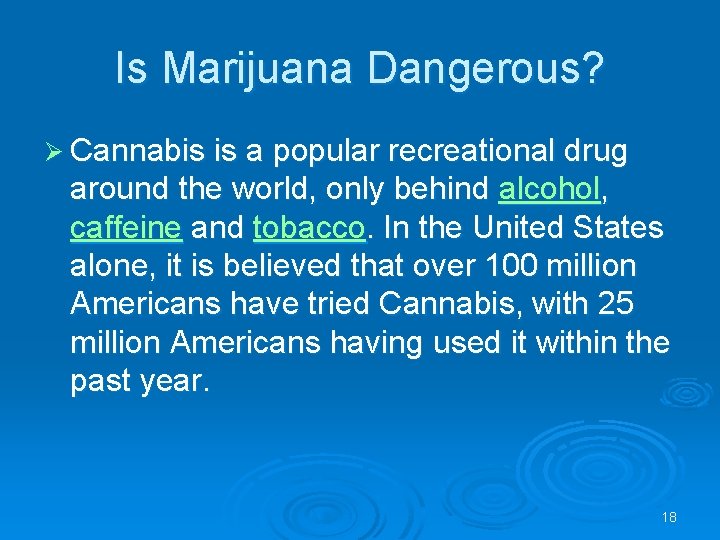 Is Marijuana Dangerous?

➢ Cannabis is a popular recreational drug around the world, only behind alcohol, caffeine and tobacco. In the United States alone, it is believed that over 100 million Americans have tried Cannabis, with 25 million Americans having used it within the past year.

18